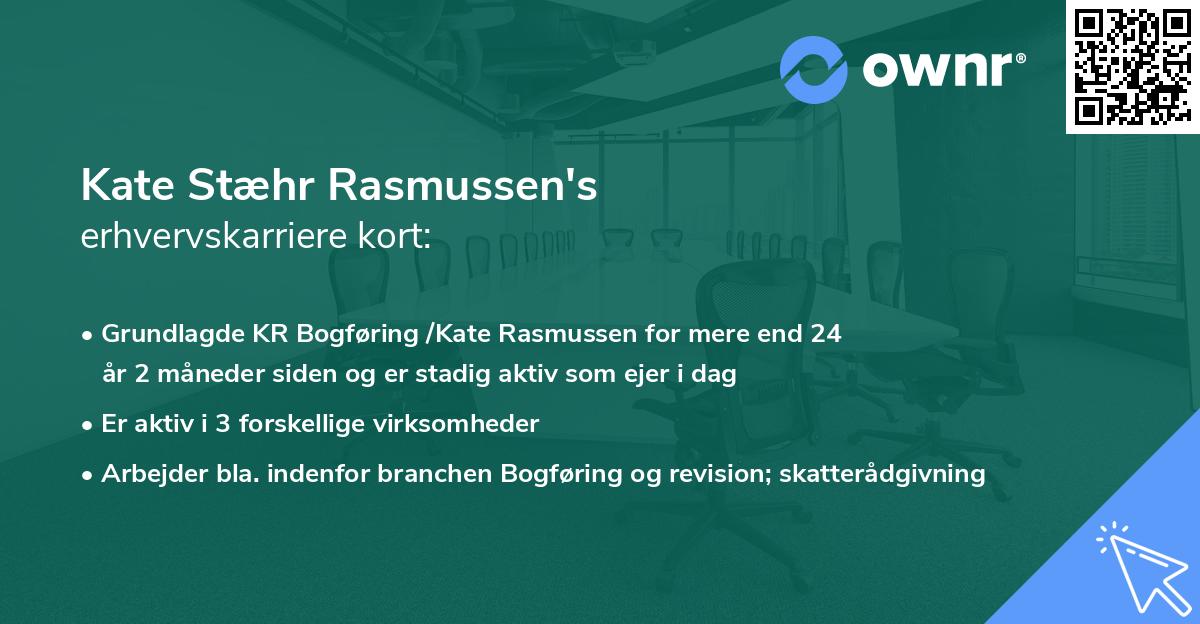 ownr®

Kate Stæhr Rasmussen's
erhvervskarriere kort:

• Grundlagde KR Bogføring /Kate Rasmussen for mere end 24 år 2 måneder siden og er stadig aktiv som ejer i dag

• Er aktiv i 3 forskellige virksomheder

• Arbejder bla. indenfor branchen Bogføring og revision; skatterådgivning